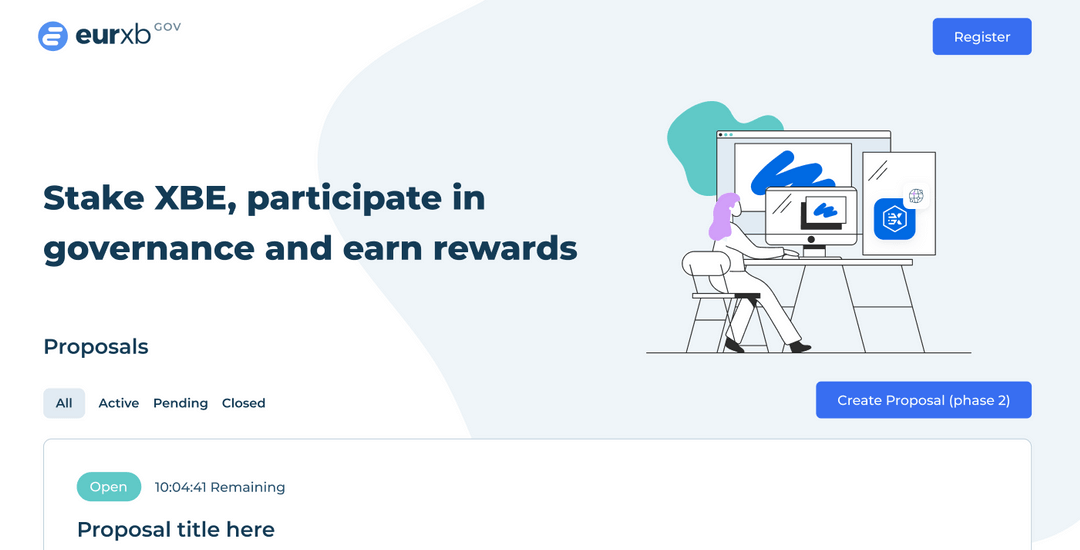 eurxb GOV

Register

Stake XBE, participate in governance and earn rewards

Proposals

All Active Pending Closed

Create Proposal (phase 2)

Open 10:04:41 Remaining

Proposal title here